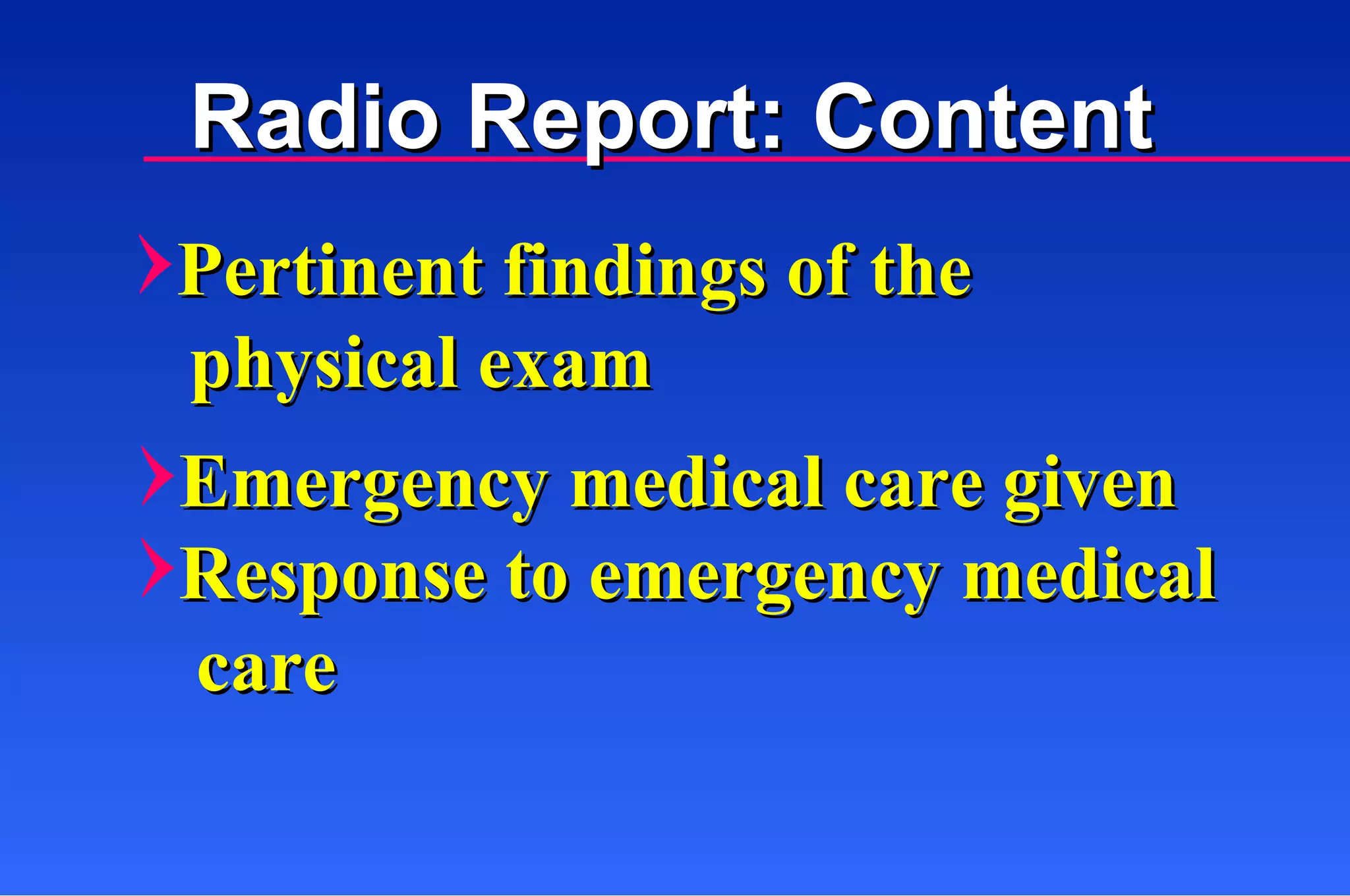 Radio Report: Content

Pertinent findings of the physical exam

Emergency medical care given

Response to emergency medical care